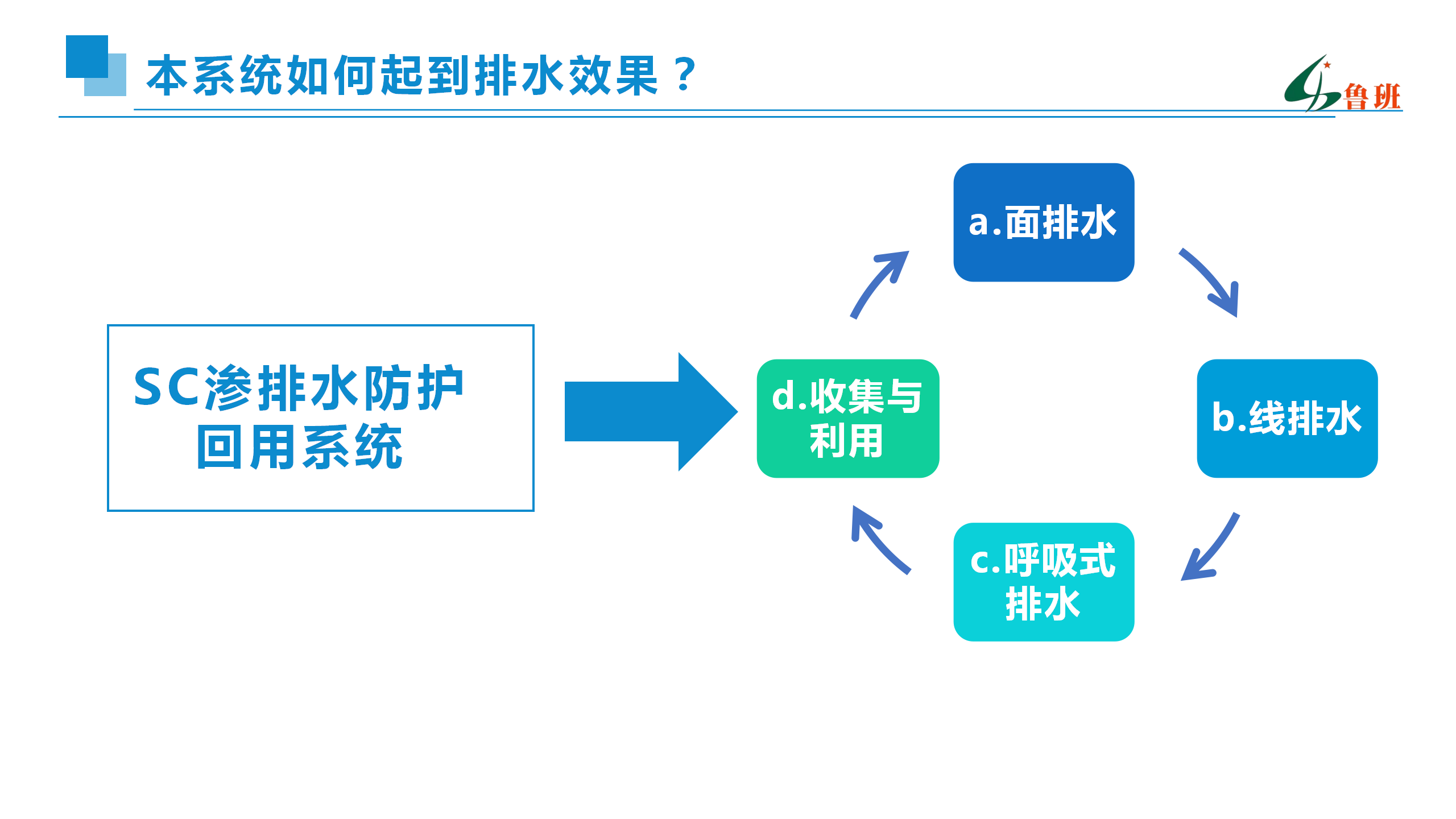 本系统如何起到排水效果？

鲁班

SC渗排水防护回用系统

a.面排水

b.线排水

c.呼吸式排水

d.收集与利用